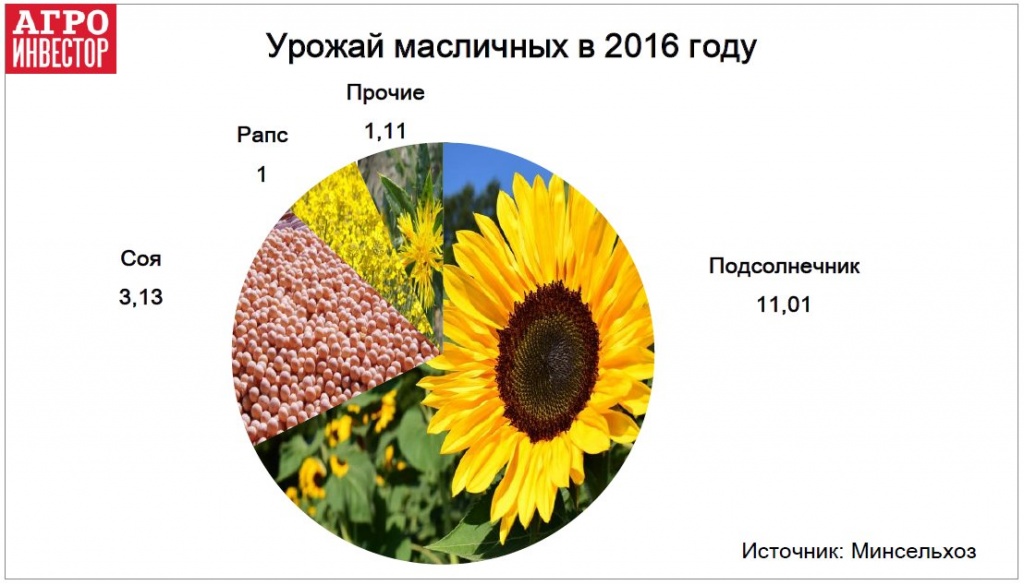 АГРО
ИНВЕСТОР

Урожай масличных в 2016 году

Прочие
1,11

Рапс
1

Соя
3,13

Подсолнечник
11,01

Источник: Минсельхоз